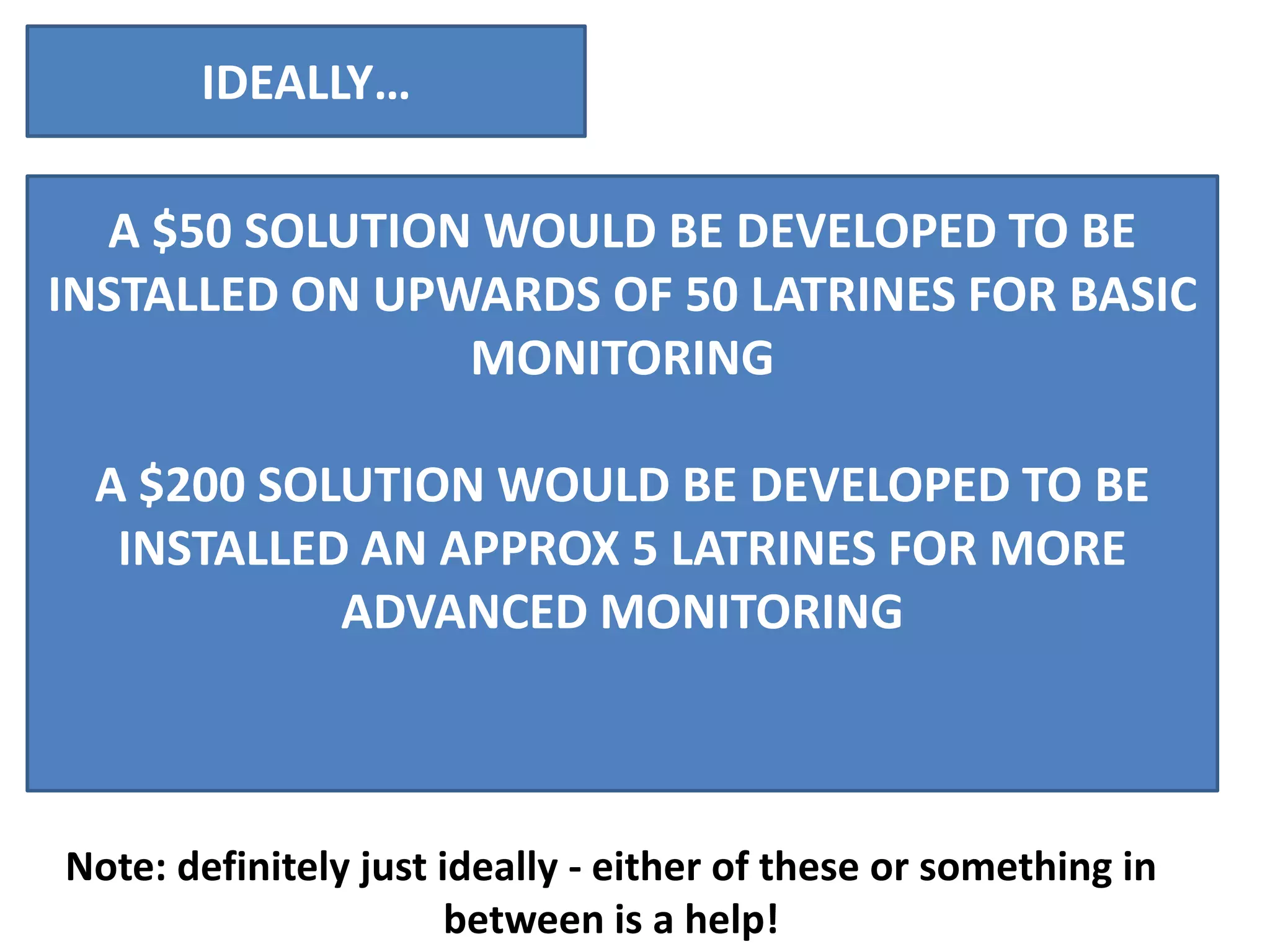 IDEALLY…

A \$50 SOLUTION WOULD BE DEVELOPED TO BE INSTALLED ON UPWARDS OF 50 LATRINES FOR BASIC MONITORING

A \$200 SOLUTION WOULD BE DEVELOPED TO BE INSTALLED AN APPROX 5 LATRINES FOR MORE ADVANCED MONITORING

Note: definitely just ideally - either of these or something in between is a help!